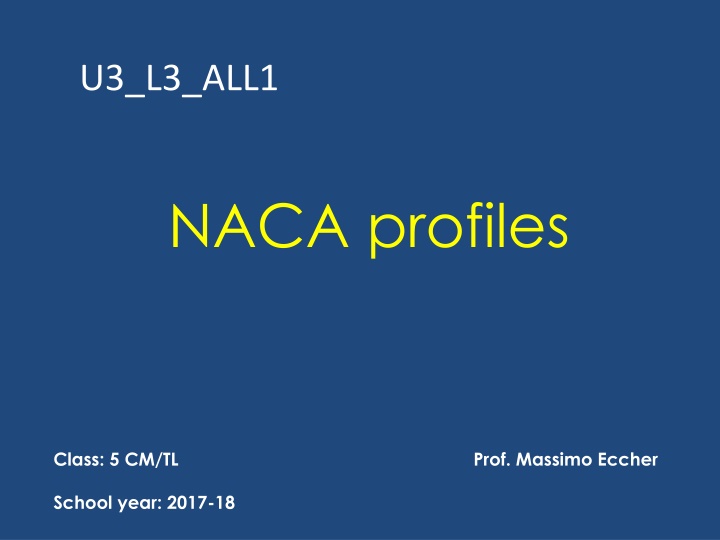 U3_L3_ALL1

NACA profiles

Class: 5 CM/TL

Prof. Massimo Eccher

School year: 2017-18